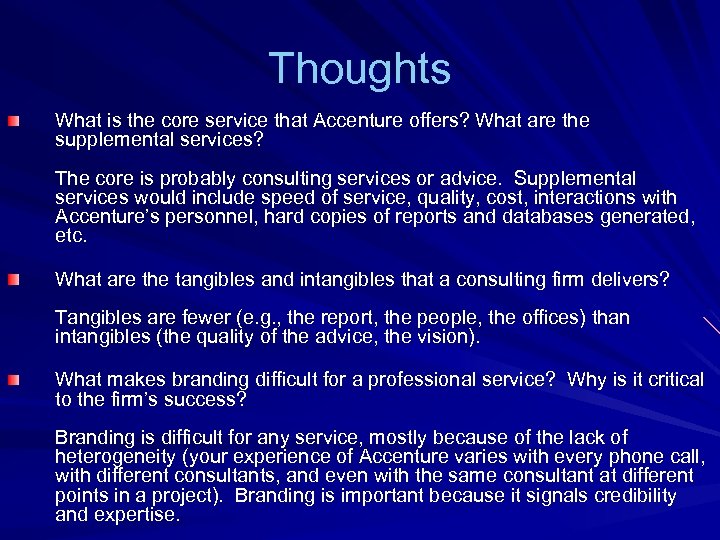 Thoughts

What is the core service that Accenture offers? What are the supplemental services?

The core is probably consulting services or advice. Supplemental services would include speed of service, quality, cost, interactions with Accenture's personnel, hard copies of reports and databases generated, etc.

What are the tangibles and intangibles that a consulting firm delivers?

Tangibles are fewer (e.g., the report, the people, the offices) than intangibles (the quality of the advice, the vision).

What makes branding difficult for a professional service? Why is it critical to the firm's success?

Branding is difficult for any service, mostly because of the lack of heterogeneity (your experience of Accenture varies with every phone call, with different consultants, and even with the same consultant at different points in a project). Branding is important because it signals credibility and expertise.